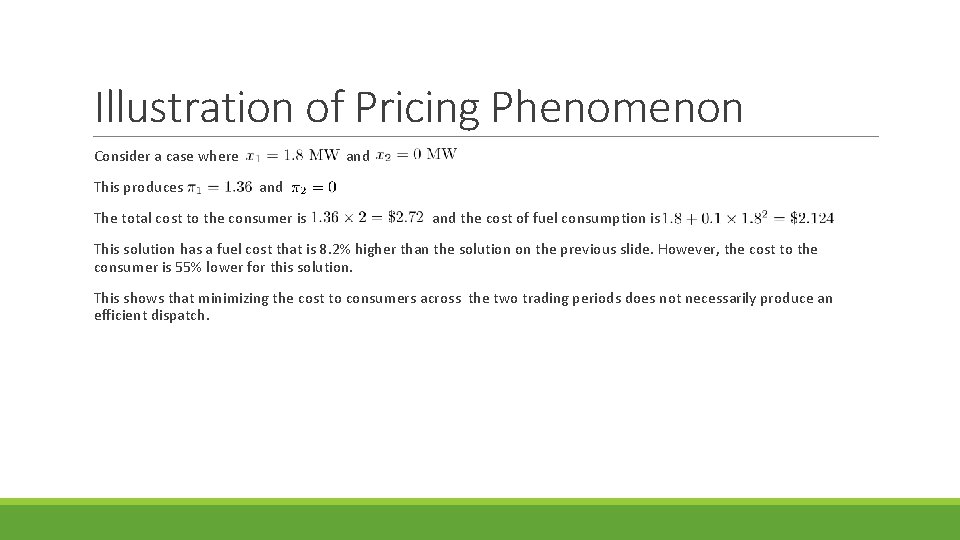 Illustration of Pricing Phenomenon

Consider a case where $x_1 = 1.8$ MW and $x_2 = 0$ MW

This produces $\pi_1 = 1.36$ and $\pi_2 = 0$

The total cost to the consumer is $1.36 \times 2 = \$2.72$ and the cost of fuel consumption is $1.8 + 0.1 \times 1.8^2 = \$2.124$

This solution has a fuel cost that is 8.2% higher than the solution on the previous slide. However, the cost to the consumer is 55% lower for this solution.

This shows that minimizing the cost to consumers across the two trading periods does not necessarily produce an efficient dispatch.